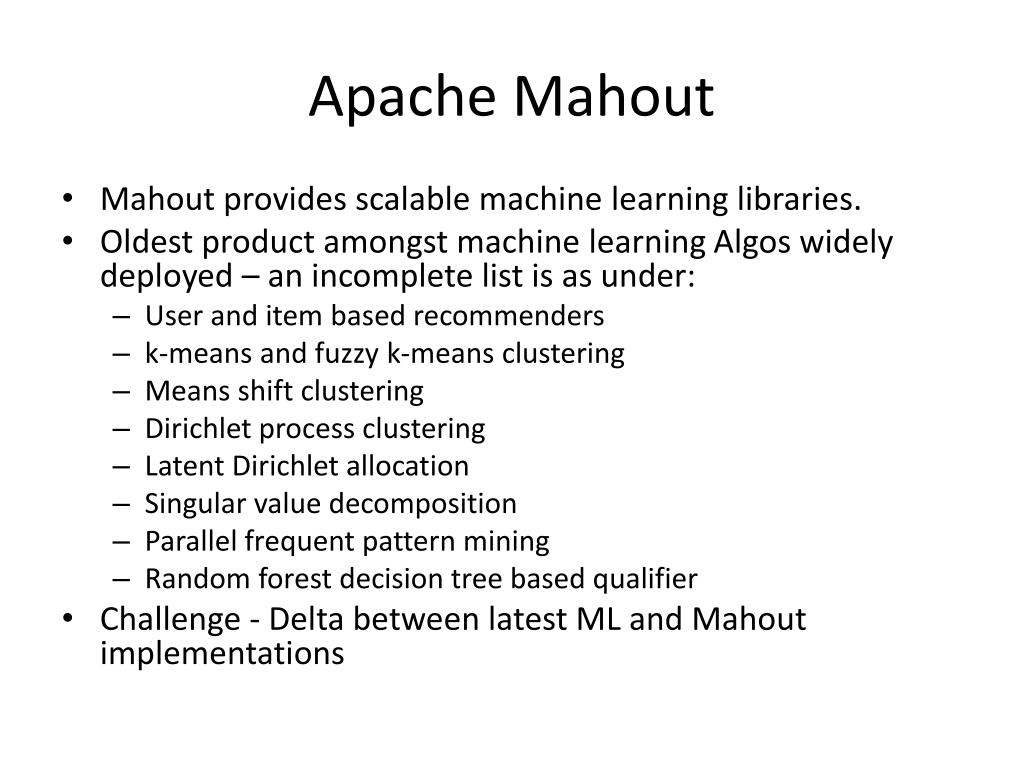 Apache Mahout

• Mahout provides scalable machine learning libraries.
• Oldest product amongst machine learning Algos widely deployed – an incomplete list is as under:
  – User and item based recommenders
  – k-means and fuzzy k-means clustering
  – Means shift clustering
  – Dirichlet process clustering
  – Latent Dirichlet allocation
  – Singular value decomposition
  – Parallel frequent pattern mining
  – Random forest decision tree based qualifier
• Challenge - Delta between latest ML and Mahout implementations